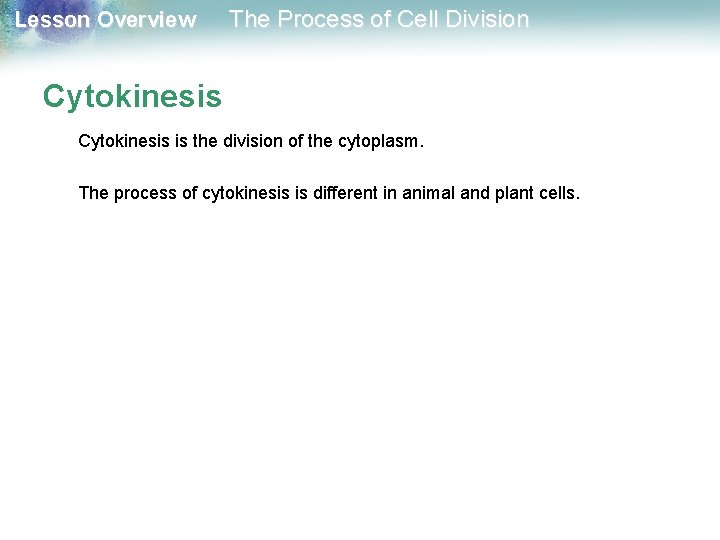 Lesson Overview The Process of Cell Division

Cytokinesis

Cytokinesis is the division of the cytoplasm.

The process of cytokinesis is different in animal and plant cells.